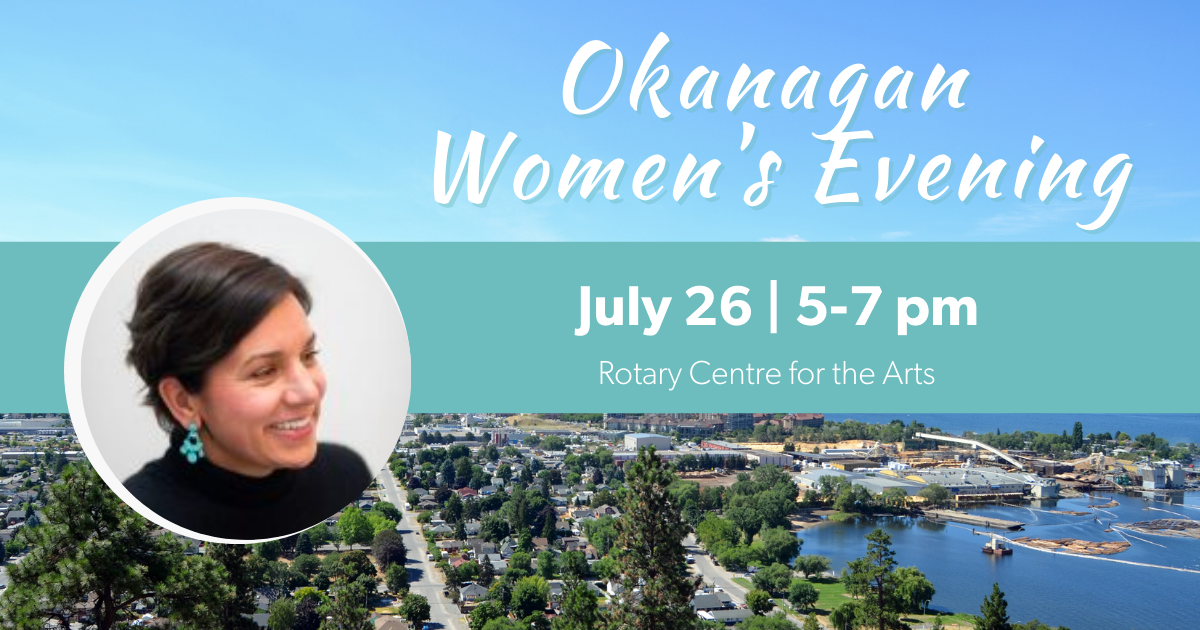 Okanagan Women's Evening

July 26 | 5-7 pm

Rotary Centre for the Arts